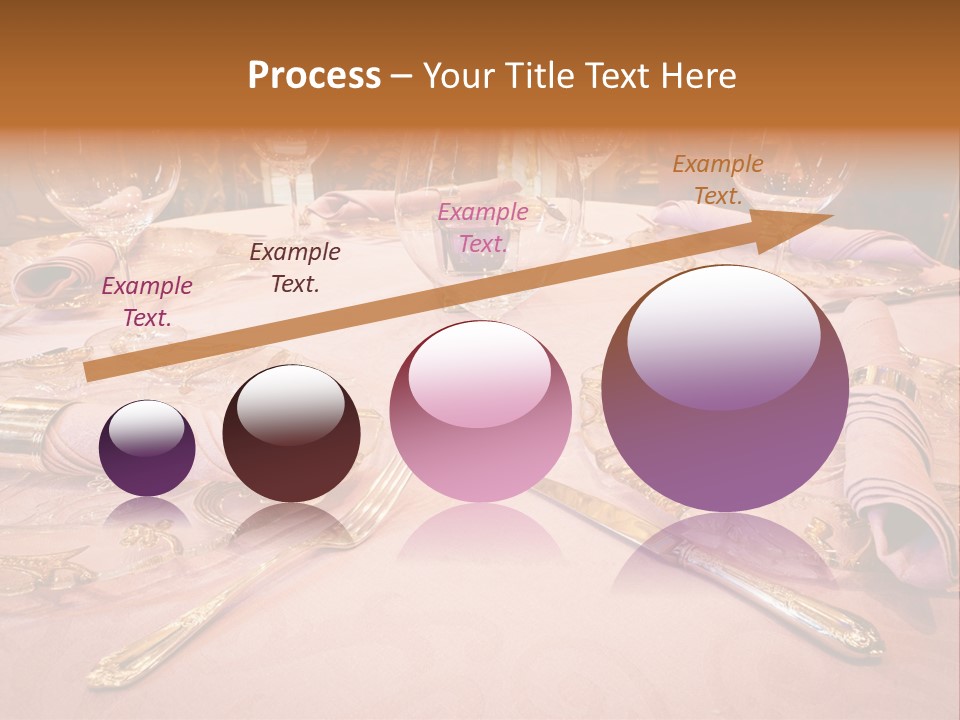 Process – Your Title Text Here

Example Text.

Example Text.

Example Text.

Example Text.